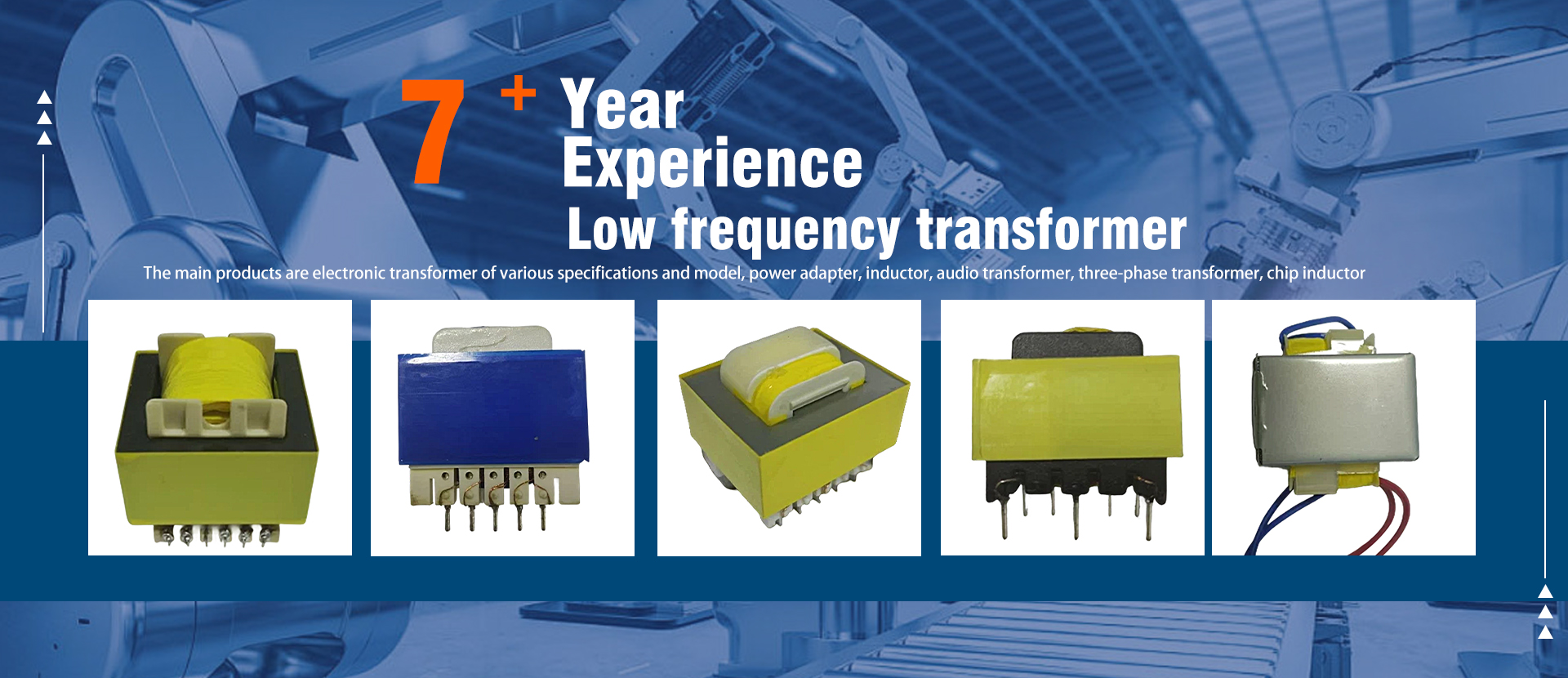 7 + Year Experience

Low frequency transformer

The main products are electronic transformer of various specifications and model, power adapter, inductor, audio transformer, three-phase transformer, chip inductor